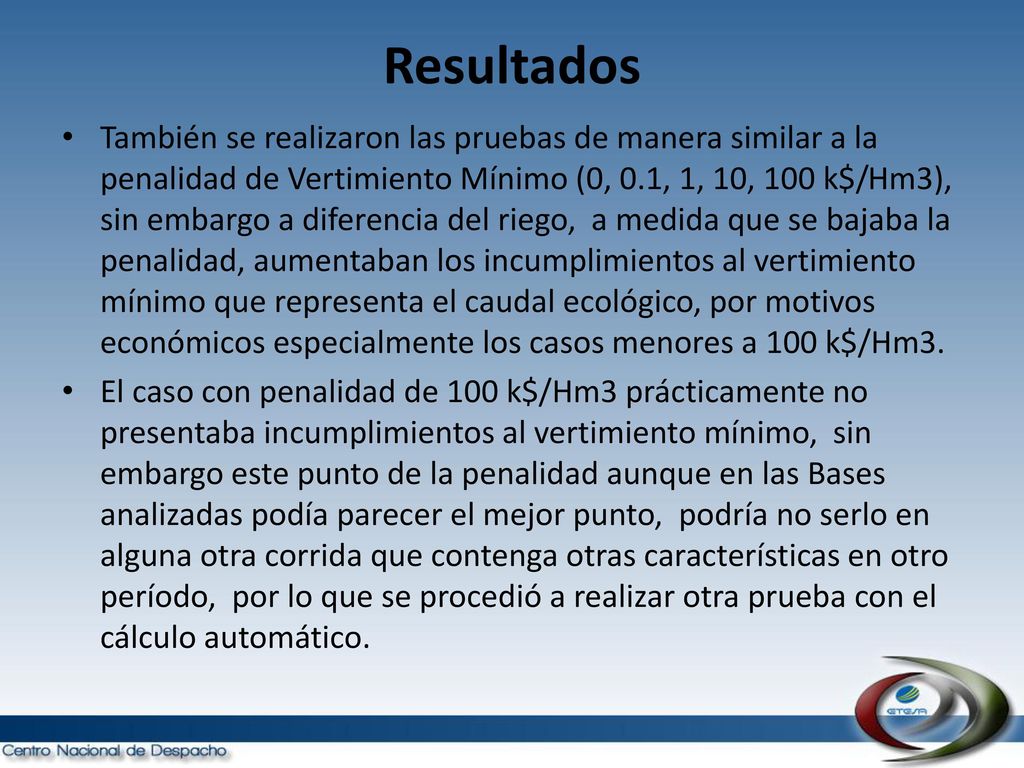 Resultados

• También se realizaron las pruebas de manera similar a la penalidad de Vertimiento Mínimo (0, 0.1, 1, 10, 100 k$/Hm3), sin embargo a diferencia del riego, a medida que se bajaba la penalidad, aumentaban los incumplimientos al vertimiento mínimo que representa el caudal ecológico, por motivos económicos especialmente los casos menores a 100 k$/Hm3.

• El caso con penalidad de 100 k$/Hm3 prácticamente no presentaba incumplimientos al vertimiento mínimo, sin embargo este punto de la penalidad aunque en las Bases analizadas podía parecer el mejor punto, podría no serlo en alguna otra corrida que contenga otras características en otro período, por lo que se procedió a realizar otra prueba con el cálculo automático.

ETESA

Centro Nacional de Despacho